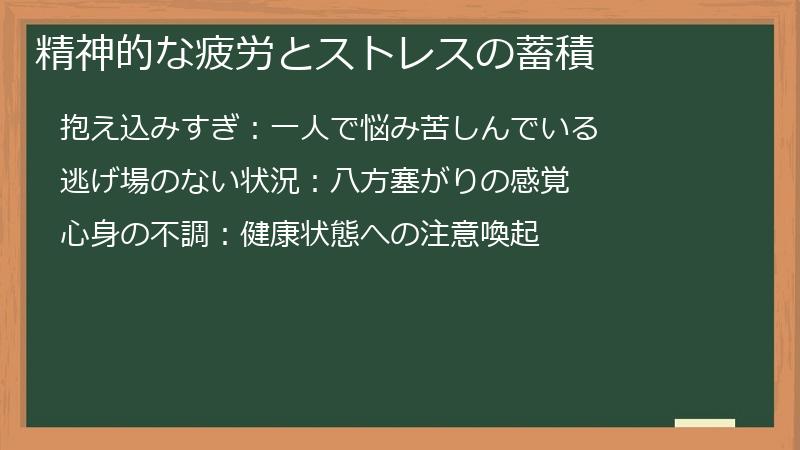 精神的な疲労とストレスの蓄積

抱え込みすぎ：一人で悩み苦しんでいる

逃げ場のない状況：八方塞がりの感覚

心身の不調：健康状態への注意喚起